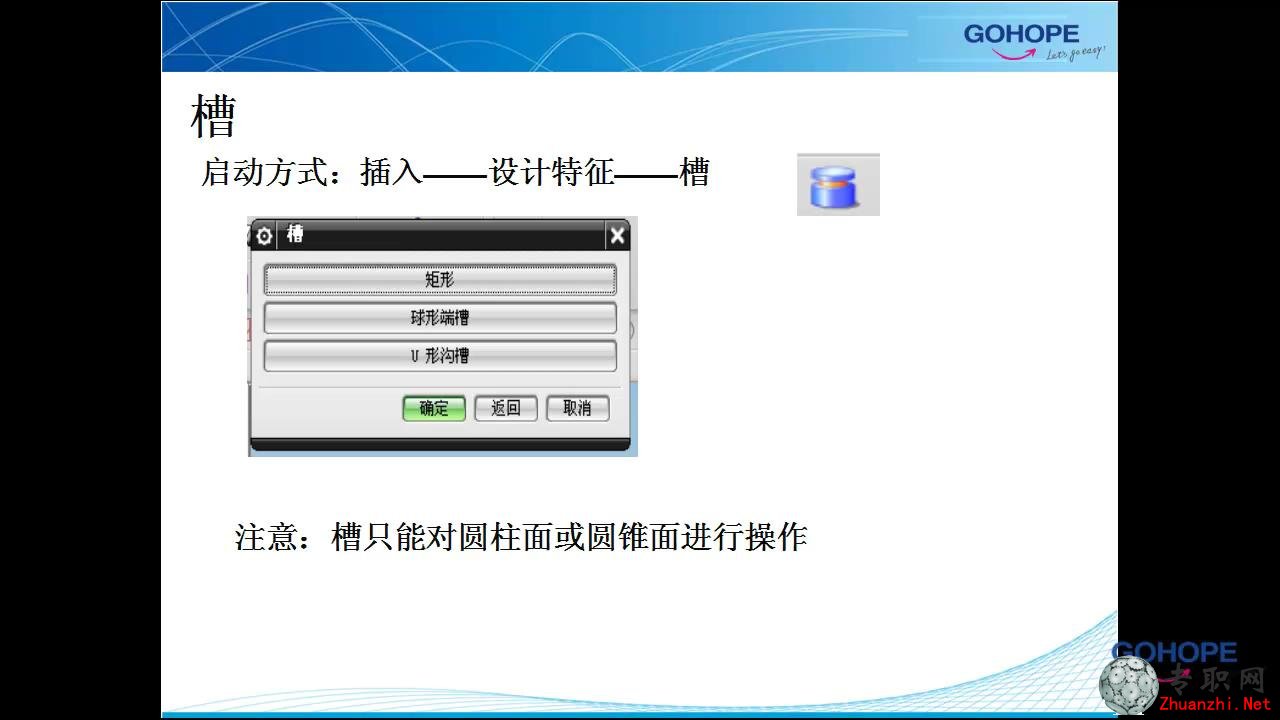 GOHOPE
Let's go easy!

槽

启动方式：插入——设计特征——槽

槽

矩形

球形端槽

U 形沟槽

确定 返回 取消

注意：槽只能对圆柱面或圆锥面进行操作

GOHOPE

专职网
Zhuanzhi.Net